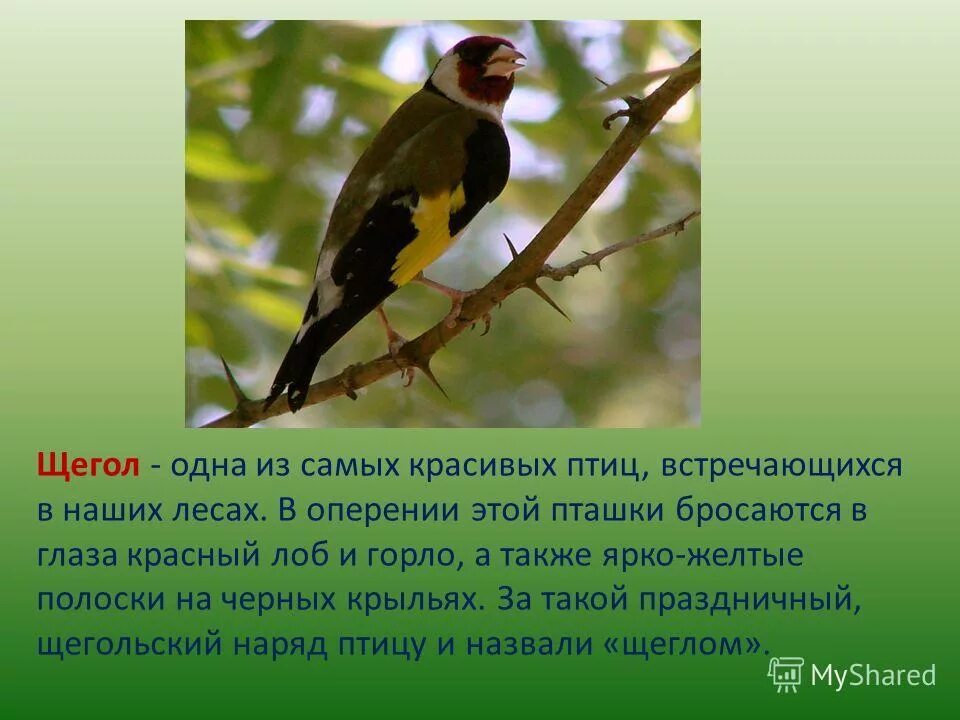 Щегол - одна из самых красивых птиц, встречающихся в наших лесах. В оперении этой пташки бросаются в глаза красный лоб и горло, а также ярко-желтые полоски на черных крыльях. За такой праздничный, щегольский наряд птицу и назвали «щеглом».

MyShared